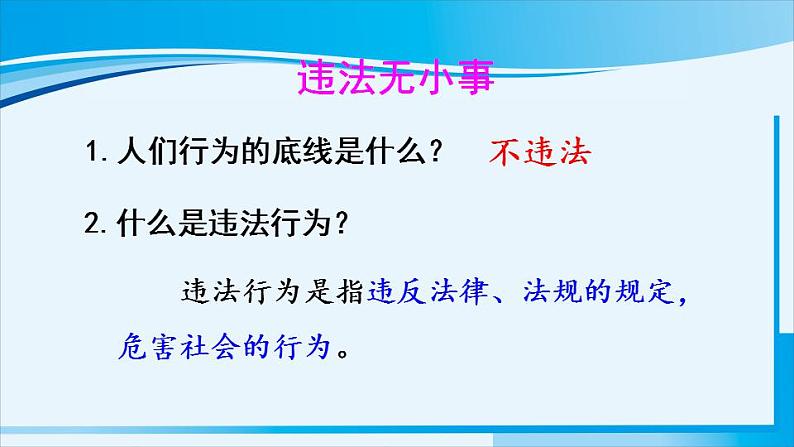 违法无小事

1. 人们行为的底线是什么？ 不违法

2. 什么是违法行为？

违法行为是指违反法律、法规的规定，危害社会的行为。